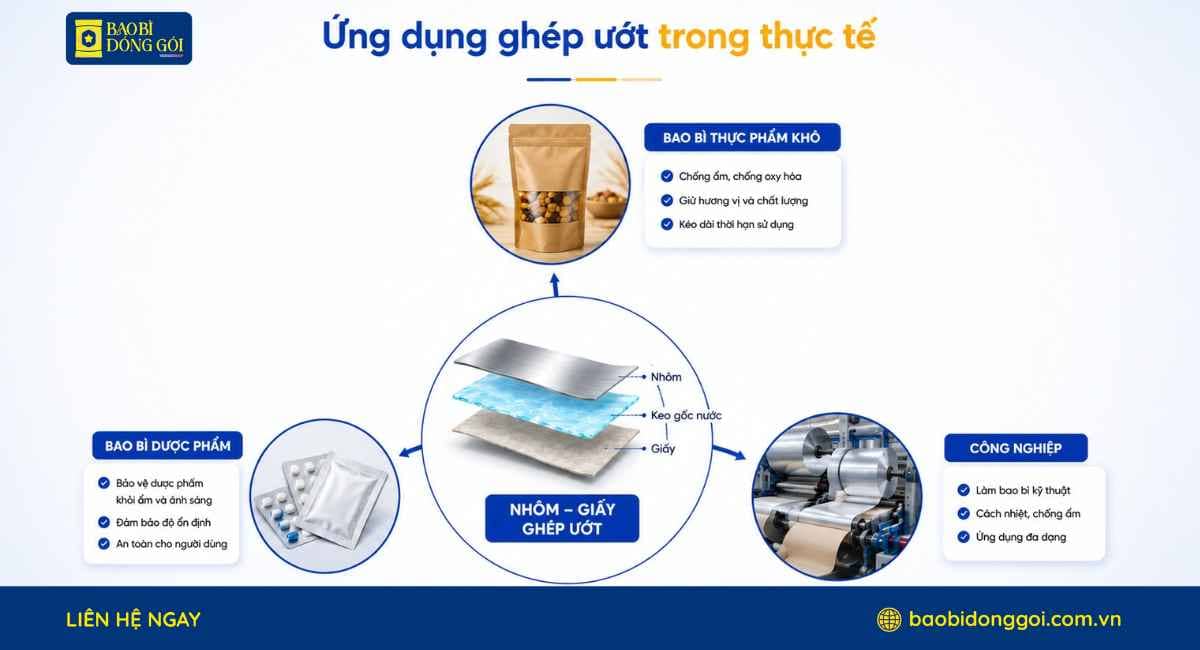 BAO BÌ ĐÓNG GÓI

Ứng dụng ghép ướt trong thực tế

BAO BÌ THỰC PHẨM KHÔ

Chống ẩm, chống oxy hóa

Giữ hương vị và chất lượng

Kéo dài thời hạn sử dụng

Nhôm

Keo gốc nước

Giấy

NHÔM – GIẤY GHÉP ƯỚT

BAO BÌ DƯỢC PHẨM

Bảo vệ dược phẩm khỏi ẩm và ánh sáng

Đảm bảo độ ổn định

An toàn cho người dùng

CÔNG NGHIỆP

Làm bao bì kỹ thuật

Cách nhiệt, chống ẩm

Ứng dụng đa dạng

LIÊN HỆ NGAY

baobidonggoi.com.vn